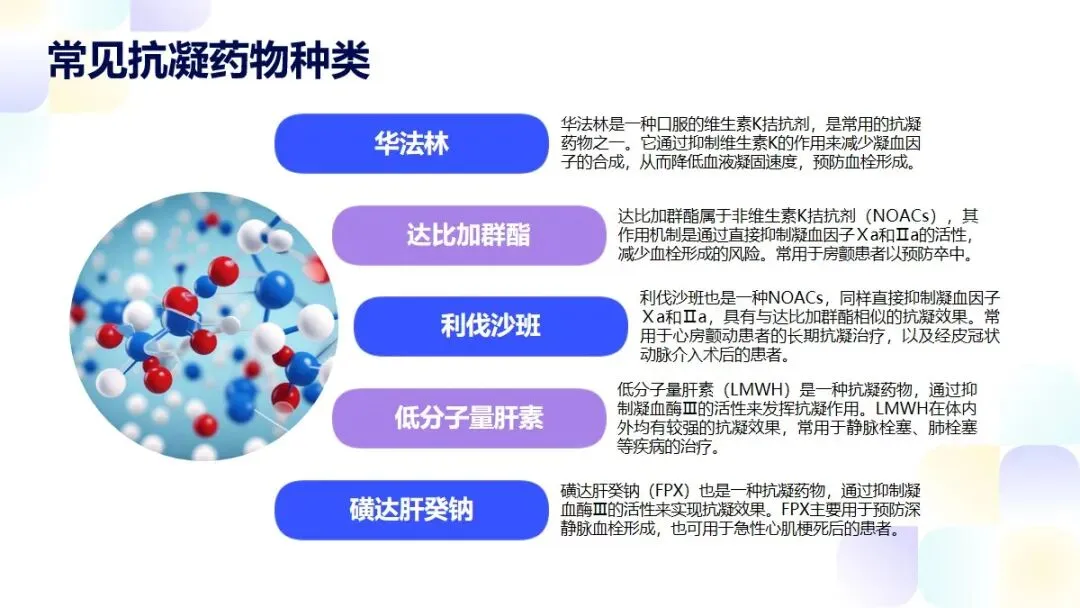 常见抗凝药物种类

华法林

华法林是一种口服的维生素K拮抗剂，是常用的抗凝药物之一。它通过抑制维生素K的作用来减少凝血因子的合成，从而降低血液凝固速度，预防血栓形成。

达比加群酯

达比加群酯属于非维生素K拮抗剂（NOACs），其作用机制是通过直接抑制凝血因子Ⅹa和Ⅱa的活性，减少血栓形成的风险。常用于房颤患者以预防卒中。

利伐沙班

利伐沙班也是一种NOACs，同样直接抑制凝血因子Ⅹa和Ⅱa，具有与达比加群酯相似的抗凝效果。常用于心房颤动患者的长期抗凝治疗，以及经皮冠状动脉介入术后的患者。

低分子量肝素

低分子量肝素（LMWH）是一种抗凝药物，通过抑制凝血酶Ⅲ的活性来发挥抗凝作用。LMWH在体内外均有较强的抗凝效果，常用于静脉栓塞、肺栓塞等疾病的治疗。

磺达肝癸钠

磺达肝癸钠（FPX）也是一种抗凝药物，通过抑制凝血酶Ⅲ的活性来实现抗凝效果。FPX主要用于预防深静脉血栓形成，也可用于急性心肌梗死后的患者。